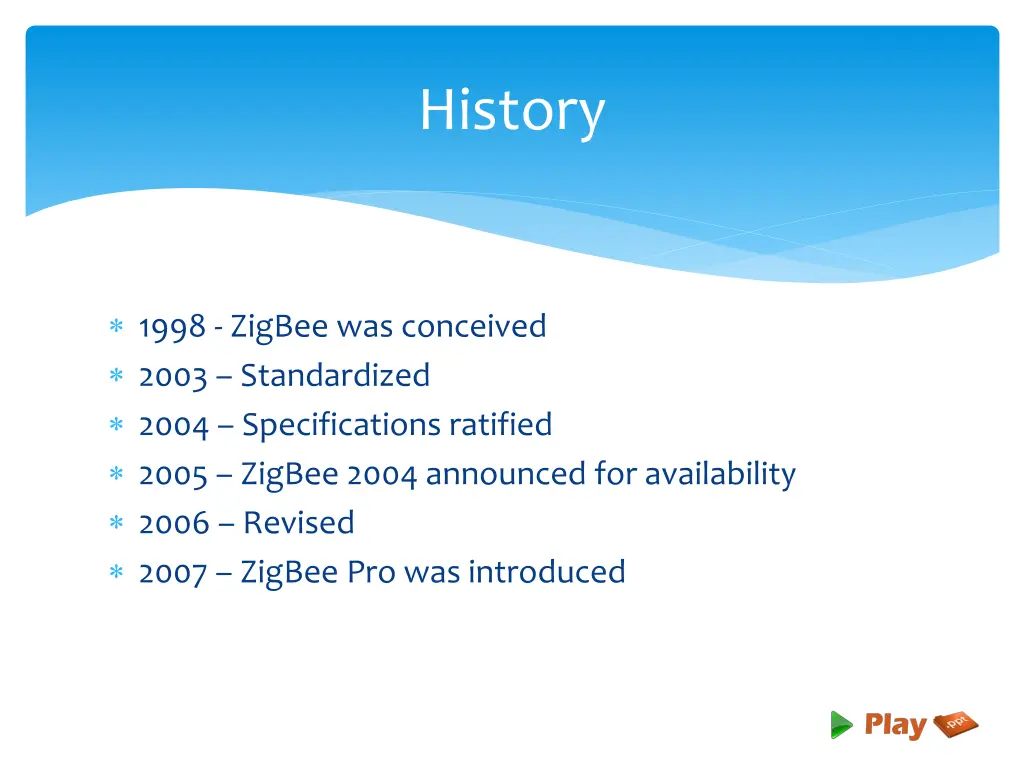 History

∗ 1998 - ZigBee was conceived
∗ 2003 – Standardized
∗ 2004 – Specifications ratified
∗ 2005 – ZigBee 2004 announced for availability
∗ 2006 – Revised
∗ 2007 – ZigBee Pro was introduced

Play .ppt